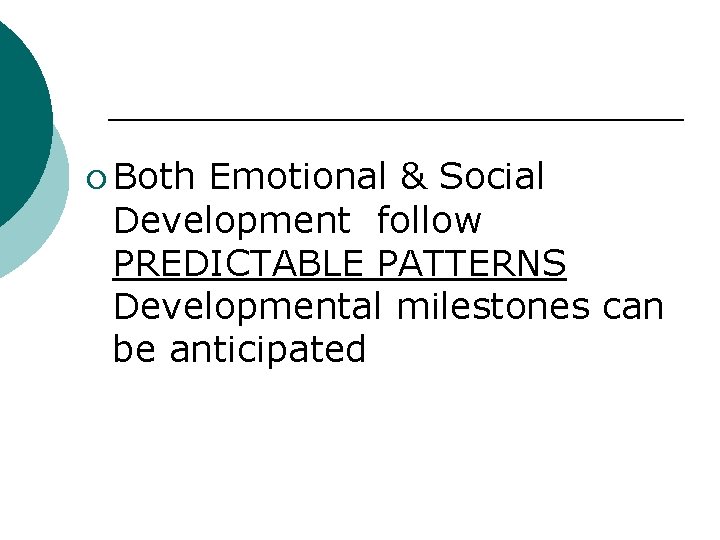 Both Emotional & Social Development follow PREDICTABLE PATTERNS Developmental milestones can be anticipated